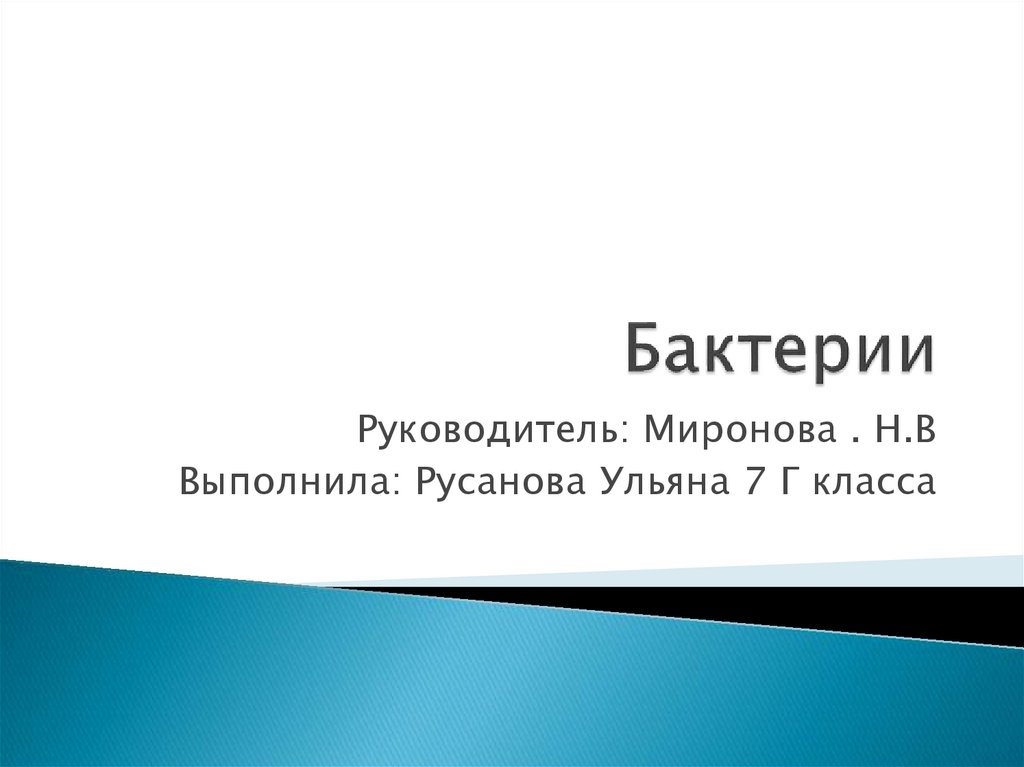 Бактерии

Руководитель: Миронова . Н.В
Выполнила: Русанова Ульяна 7 Г класса